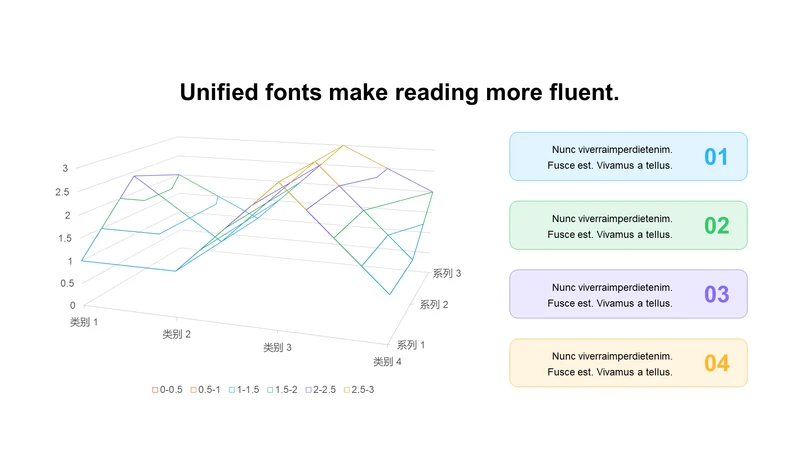 Unified fonts make reading more fluent.

3
2.5
2
1.5
1
0.5
0

类别 1
类别 2
类别 3
类别 4

系列 1
系列 2
系列 3

0-0.5 0.5-1 1-1.5 1.5-2 2-2.5 2.5-3

Nunc viverraimperdietenim. Fusce est. Vivamus a tellus. 01

Nunc viverraimperdietenim. Fusce est. Vivamus a tellus. 02

Nunc viverraimperdietenim. Fusce est. Vivamus a tellus. 03

Nunc viverraimperdietenim. Fusce est. Vivamus a tellus. 04